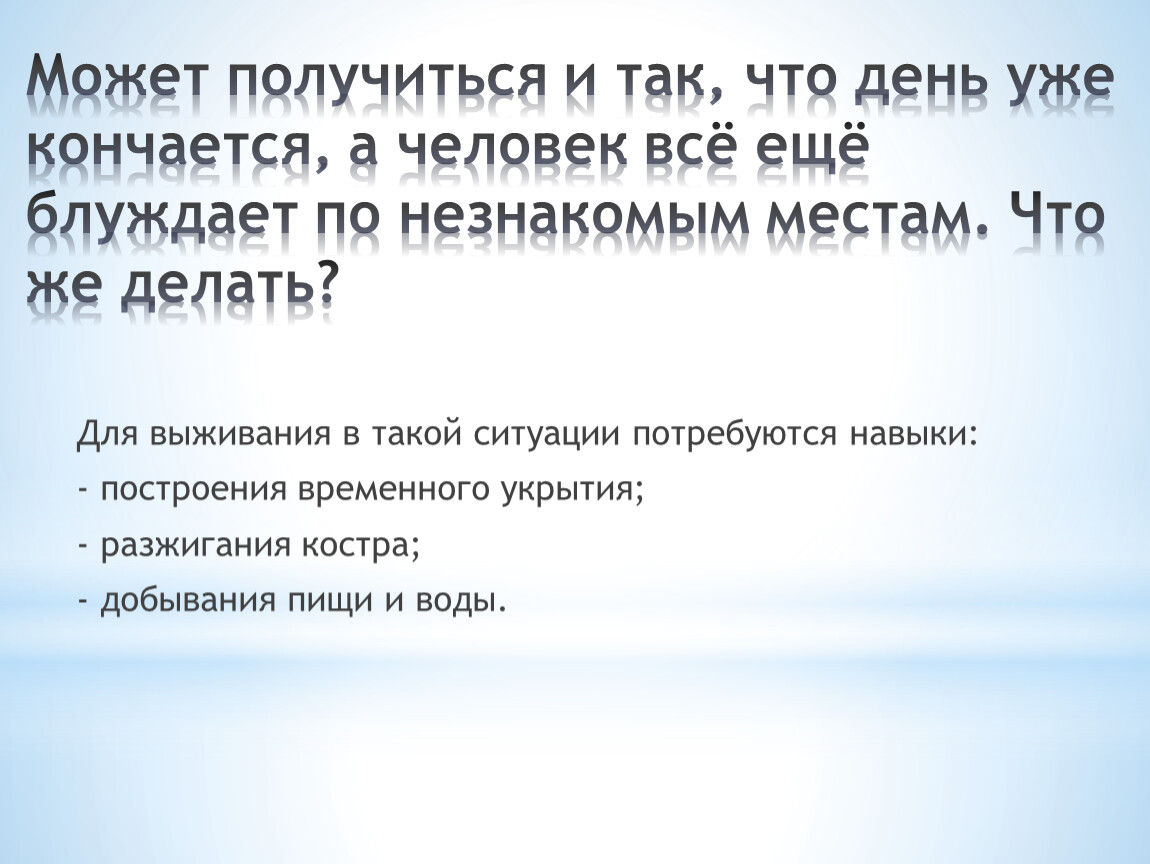 Может получиться и так, что день уже кончается, а человек всё ещё блуждает по незнакомым местам. Что же делать?

Для выживания в такой ситуации потребуются навыки:

- построения временного укрытия;

- разжигания костра;

- добывания пищи и воды.